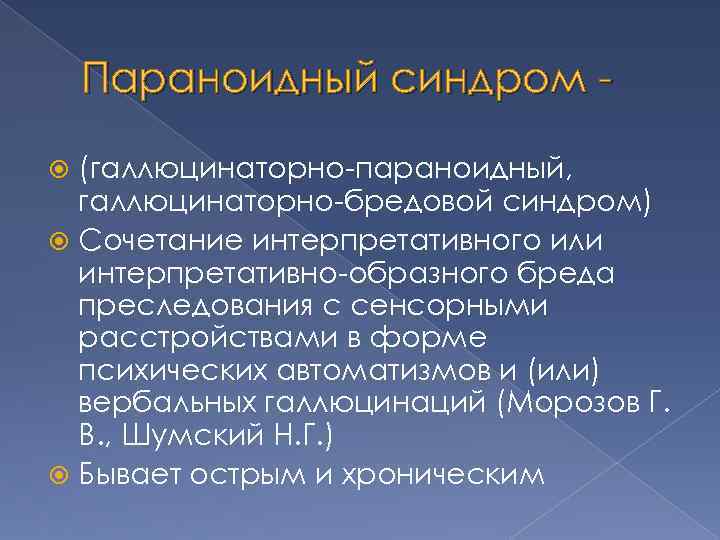 Параноидный синдром -

(галлюцинаторно-параноидный, галлюцинаторно-бредовой синдром)

Сочетание интерпретативного или интерпретативно-образного бреда преследования с сенсорными расстройствами в форме психических автоматизмов и (или) вербальных галлюцинаций (Морозов Г. В., Шумский Н.Г.)

Бывает острым и хроническим